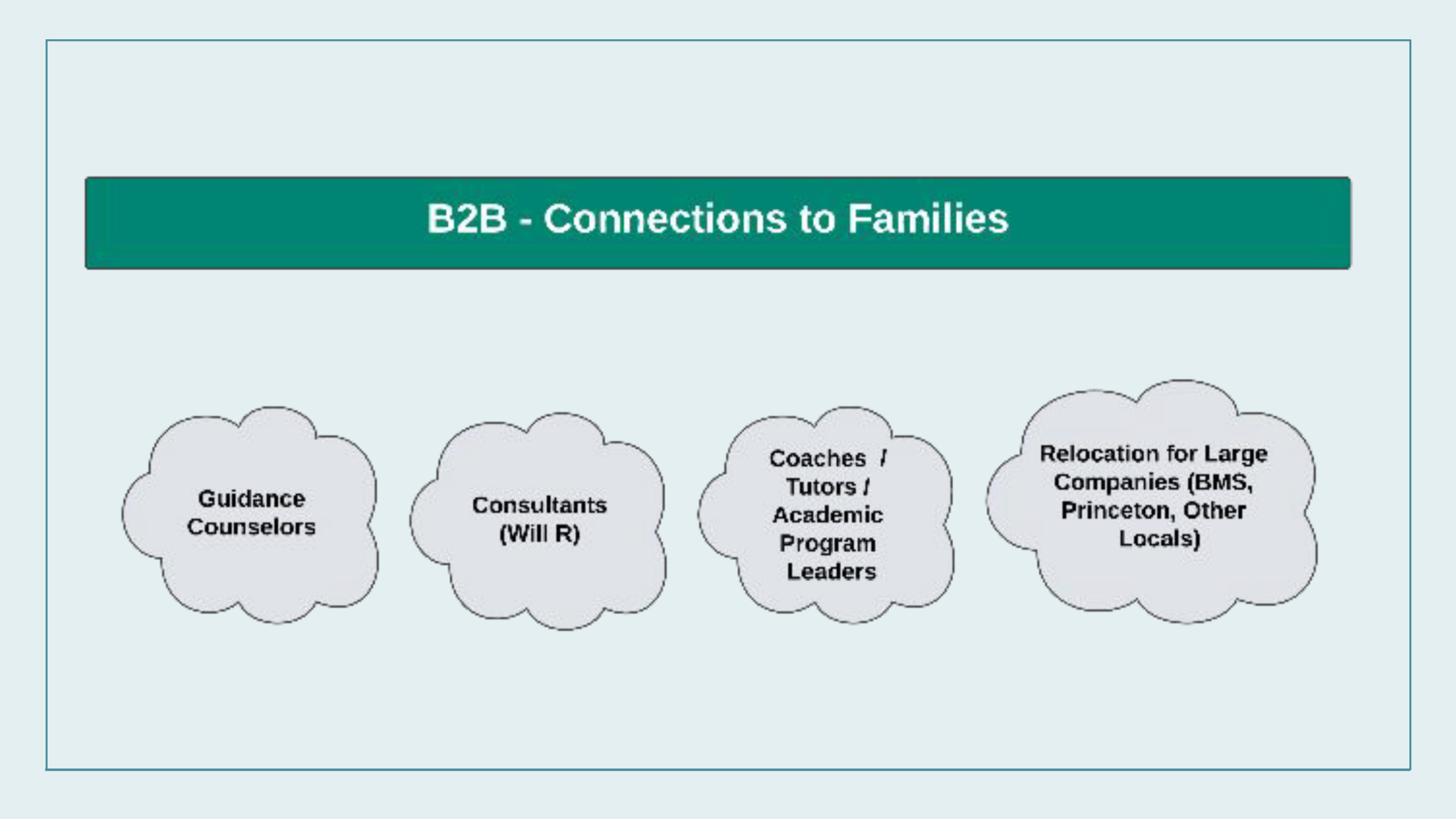 B2B - Connections to Families

Guidance Counselors

Consultants (Will R)

Coaches / Tutors / Academic Program Leaders

Relocation for Large Companies (BMS, Princeton, Other Locals)